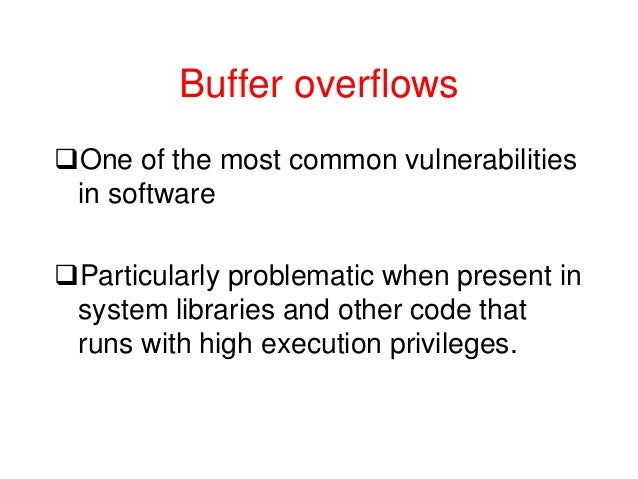 Buffer overflows

❑One of the most common vulnerabilities in software

❑Particularly problematic when present in system libraries and other code that runs with high execution privileges.